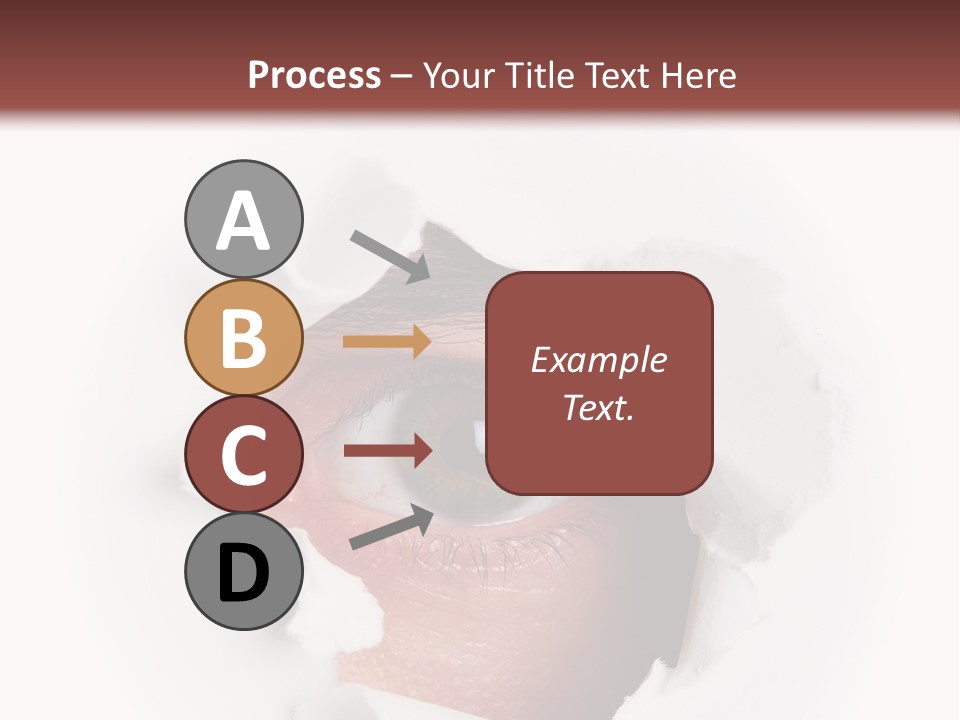 Process – Your Title Text Here

A

B

C

D

Example Text.